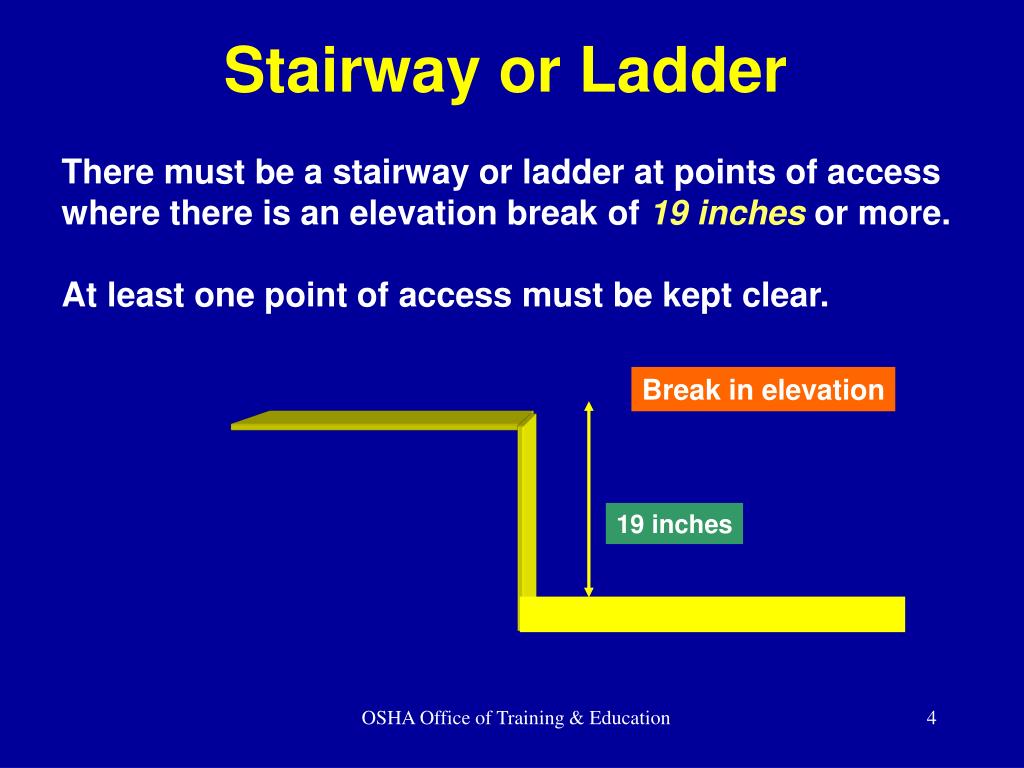 Stairway or Ladder

There must be a stairway or ladder at points of access where there is an elevation break of 19 inches or more.

At least one point of access must be kept clear.

Break in elevation

19 inches

OSHA Office of Training & Education

4